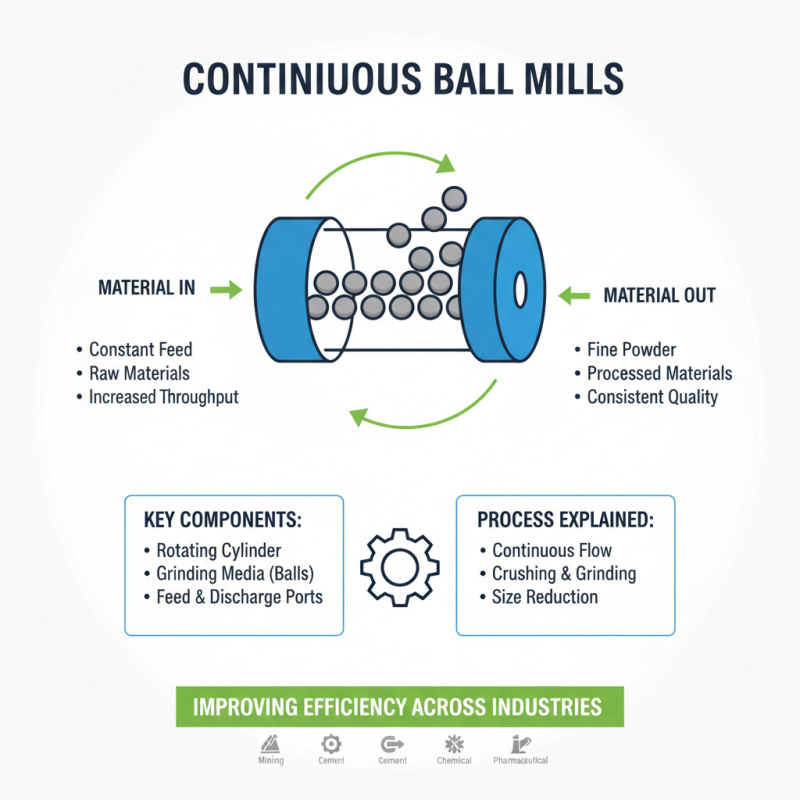 CONTINIUOUS BALL MILLS

MATERIAL IN

• Constant Feed
• Raw Materials
• Increased Throughput

MATERIAL OUT

• Fine Powder
• Processed Materials
• Consistent Quality

KEY COMPONENTS:
• Rotating Cylinder
• Grinding Media (Balls)
• Feed & Discharge Ports

PROCESS EXPLAINED:
• Continuous Flow
• Crushing & Grinding
• Size Reduction

IMPROVING EFFICIENCY ACROSS INDUSTRIES

Mining Cement Cement Chemical Pharmaceutical